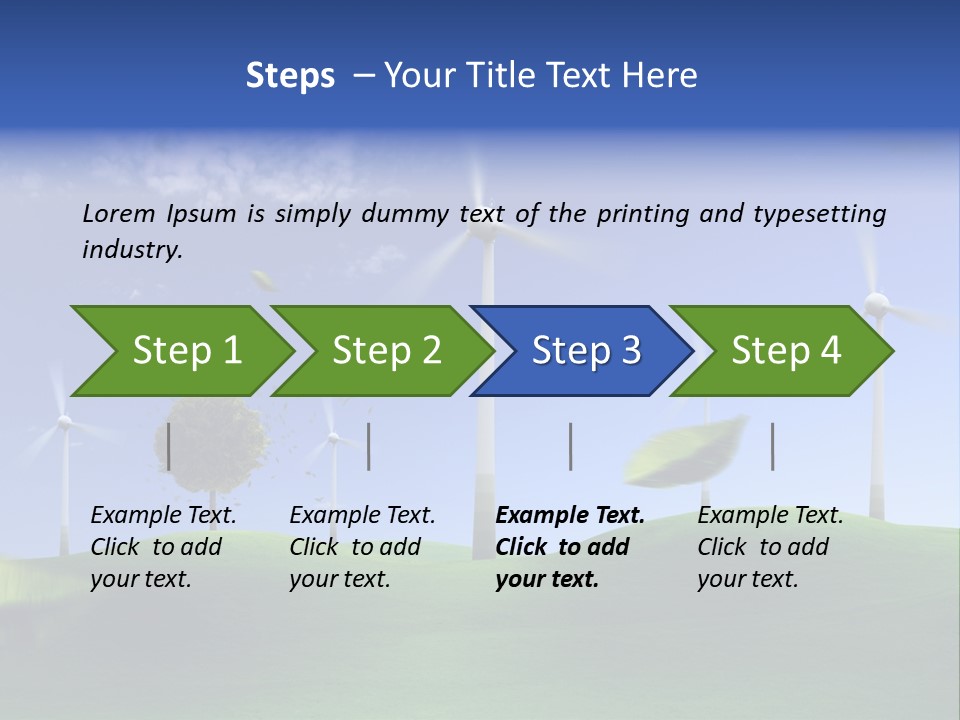 Steps – Your Title Text Here

Lorem Ipsum is simply dummy text of the printing and typesetting industry.

Step 1

Step 2

Step 3

Step 4

Example Text. Click to add your text.

Example Text. Click to add your text.

Example Text. Click to add your text.

Example Text. Click to add your text.